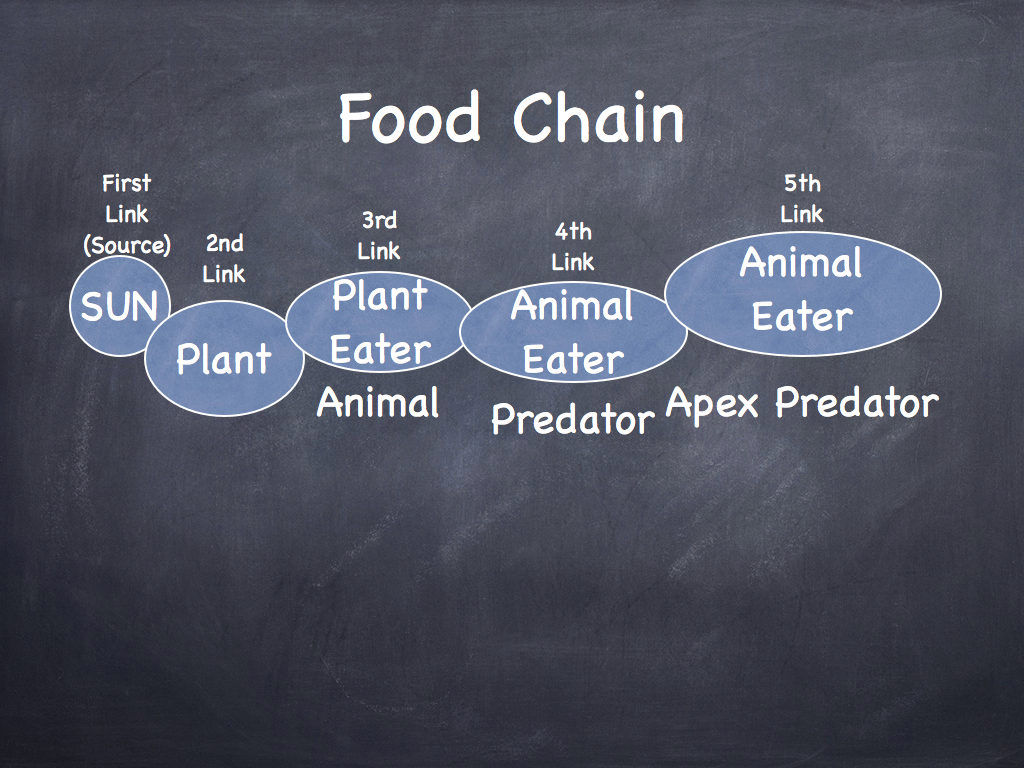 Food Chain

First Link (Source)

SUN

2nd Link

Plant

3rd Link

Plant Eater

Animal

4th Link

Animal Eater

Predator

5th Link

Animal Eater

Apex Predator